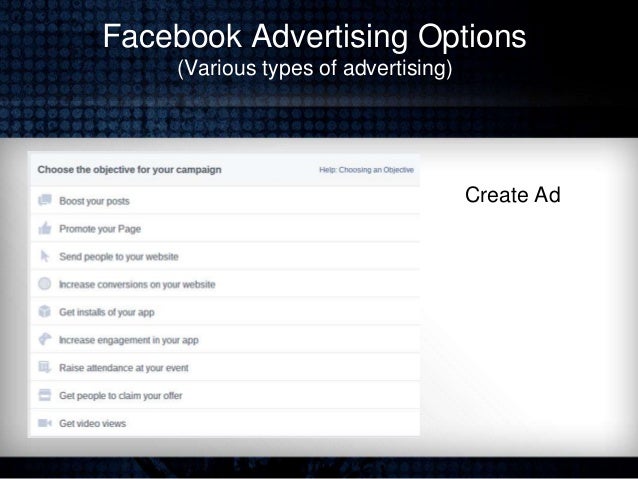 Facebook Advertising Options
(Various types of advertising)

Choose the objective for your campaign

Help: Choosing an Objective

Boost your posts

Promote your Page

Send people to your website

Increase conversions on your website

Get installs of your app

Increase engagement in your app

Raise attendance at your event

Get people to claim your offer

Get video views

Create Ad